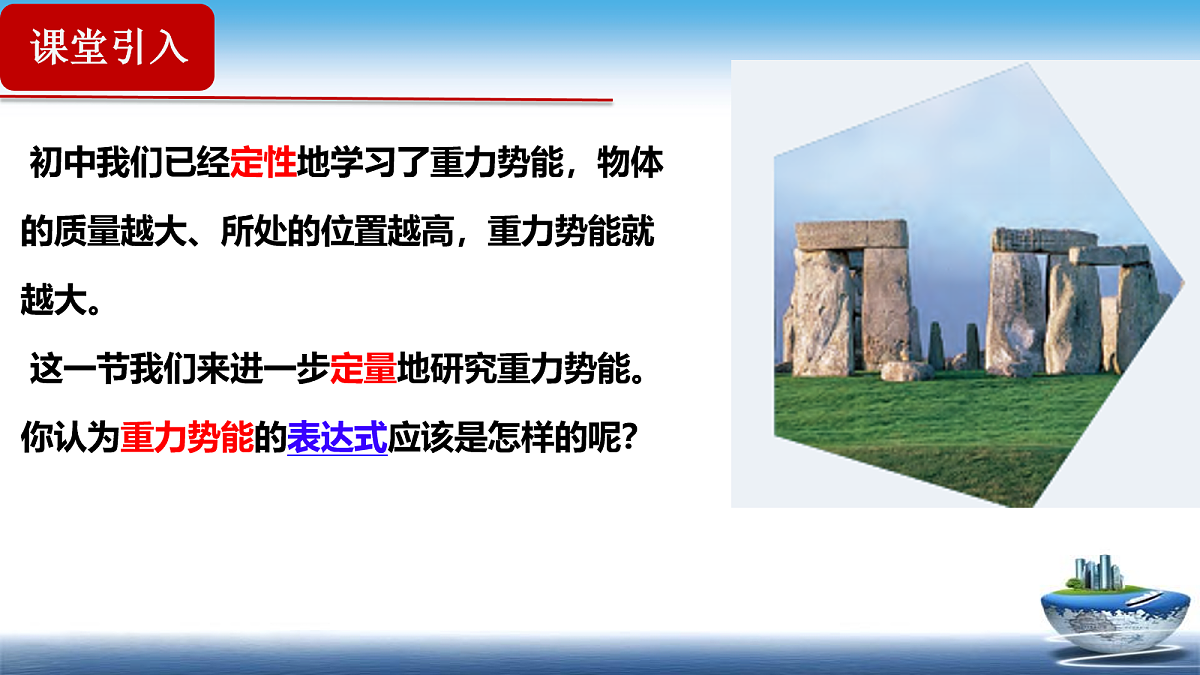 课堂引入

初中我们已经定性地学习了重力势能，物体的质量越大、所处的位置越高，重力势能就越大。

这一节我们来进一步定量地研究重力势能。你认为重力势能的表达式应该是怎样的呢？